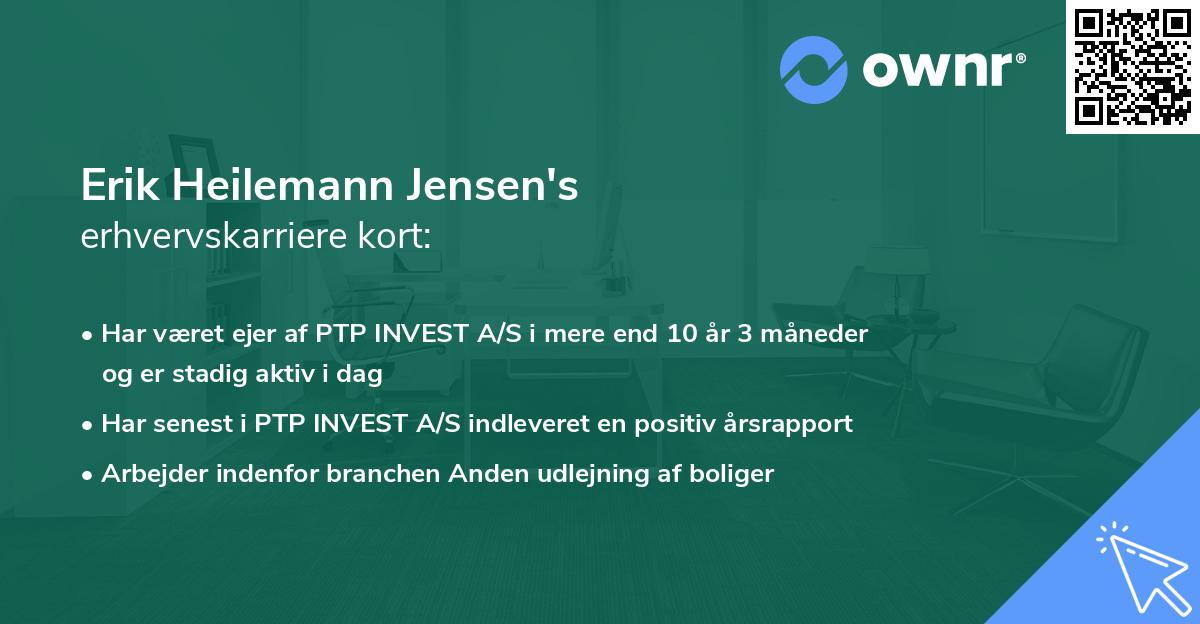 ownr®

Erik Heilemann Jensen's
erhvervskarriere kort:

• Har været ejer af PTP INVEST A/S i mere end 10 år 3 måneder og er stadig aktiv i dag
• Har senest i PTP INVEST A/S indleveret en positiv årsrapport
• Arbejder indenfor branchen Anden udlejning af boliger